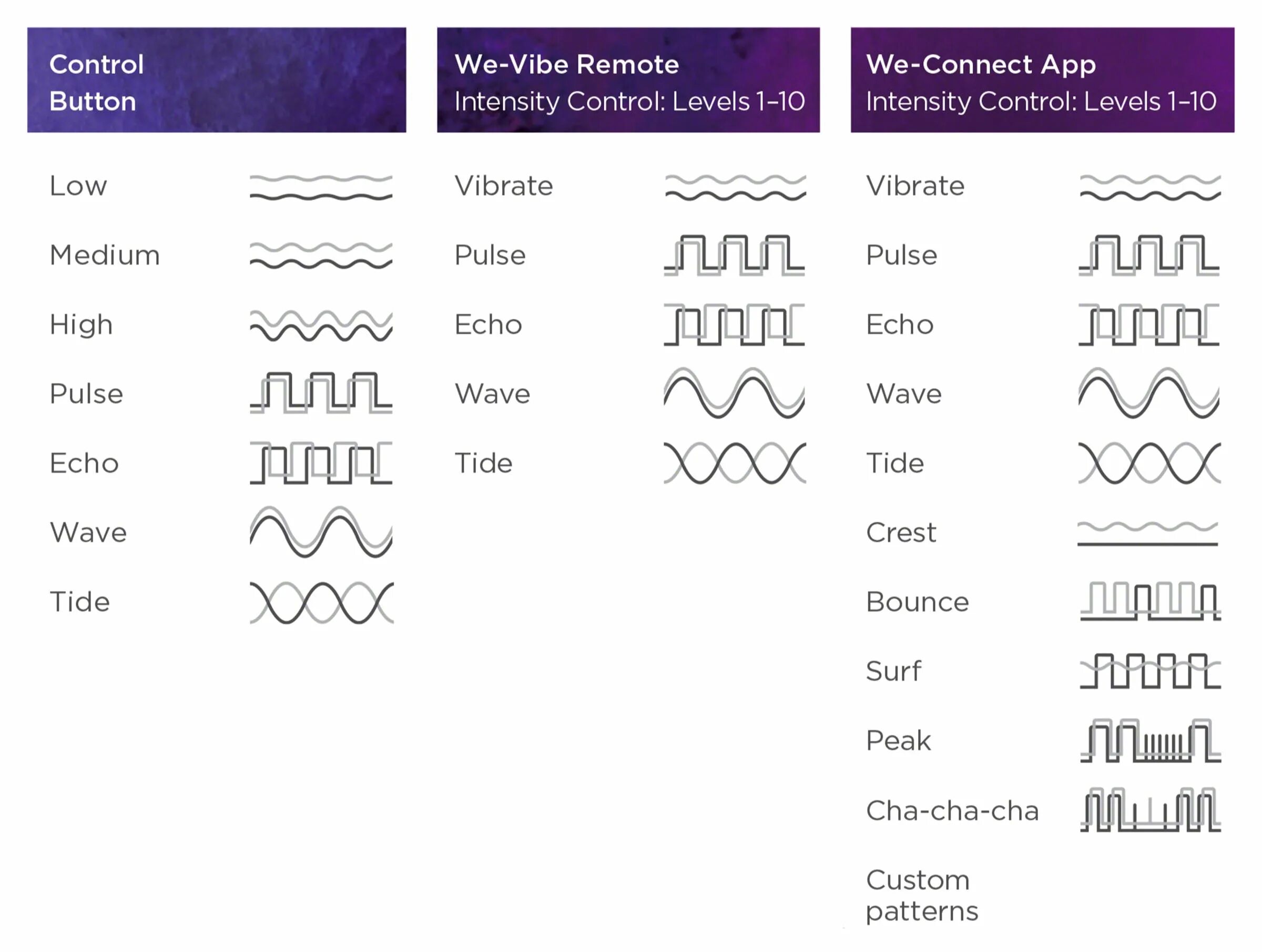 Control Button

Low
Medium
High
Pulse
Echo
Wave
Tide

We-Vibe Remote
Intensity Control: Levels 1–10

Vibrate
Pulse
Echo
Wave
Tide

We-Connect App
Intensity Control: Levels 1–10

Vibrate
Pulse
Echo
Wave
Tide
Crest
Bounce
Surf
Peak
Cha-cha-cha
Custom patterns